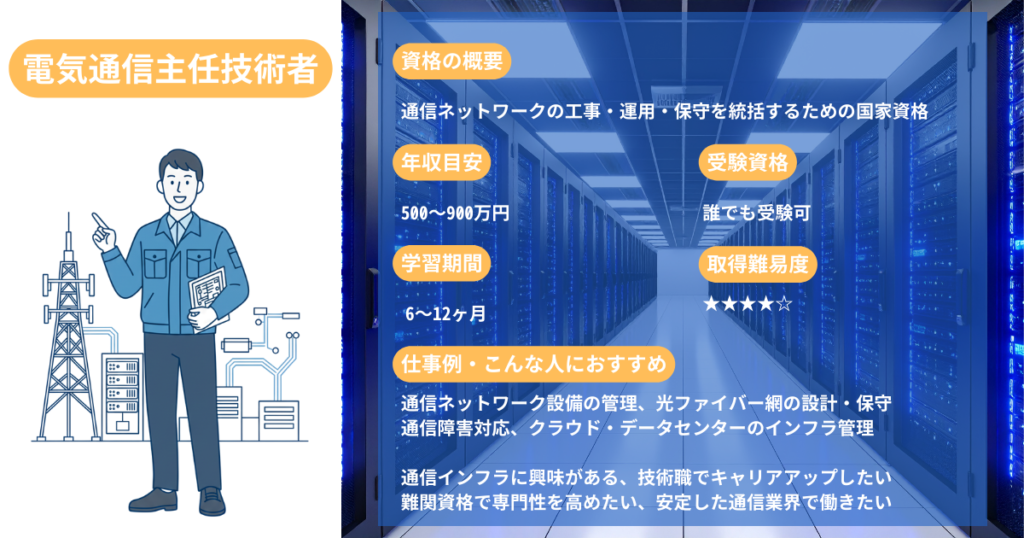 電気通信主任技術者

資格の概要

通信ネットワークの工事・運用・保守を統括するための国家資格

年収目安

500〜900万円

受験資格

誰でも受験可

学習期間

6〜12ヶ月

取得難易度

★★★★☆

仕事例・こんな人におすすめ

通信ネットワーク設備の管理、光ファイバー網の設計・保守
通信障害対応、クラウド・データセンターのインフラ管理

通信インフラに興味がある、技術職でキャリアアップしたい
難関資格で専門性を高めたい、安定した通信業界で働きたい